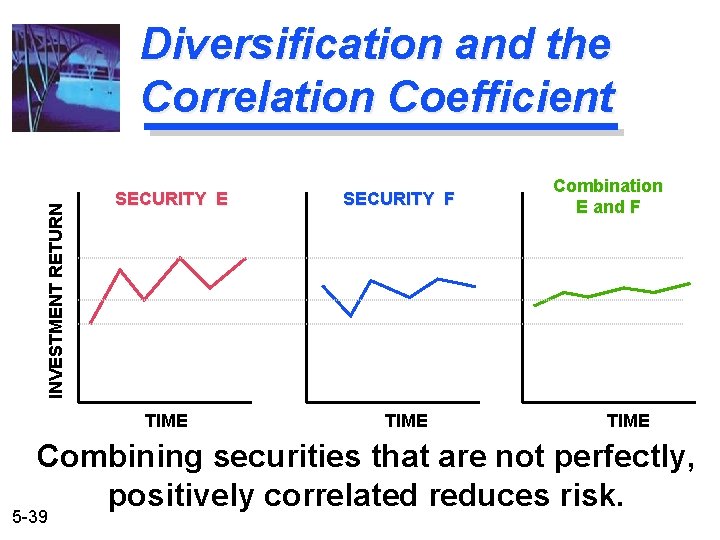 Diversification and the Correlation Coefficient

INVESTMENT RETURN

SECURITY E

TIME

SECURITY F

TIME

Combination E and F

TIME

Combining securities that are not perfectly, positively correlated reduces risk.

5-39